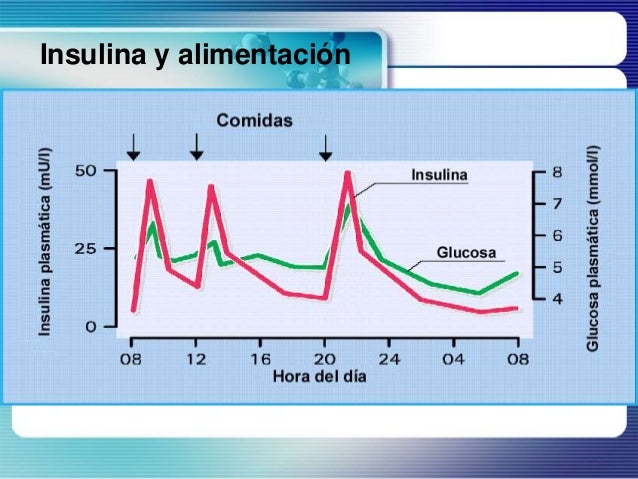 Insulina y alimentación

Comidas

Insulina plasmática (mU/l)

50
25
0

Insulina
Glucosa

8
7
6
5
4

Glucosa plasmática (mmol/l)

08 12 16 20 24 04 08
Hora del día